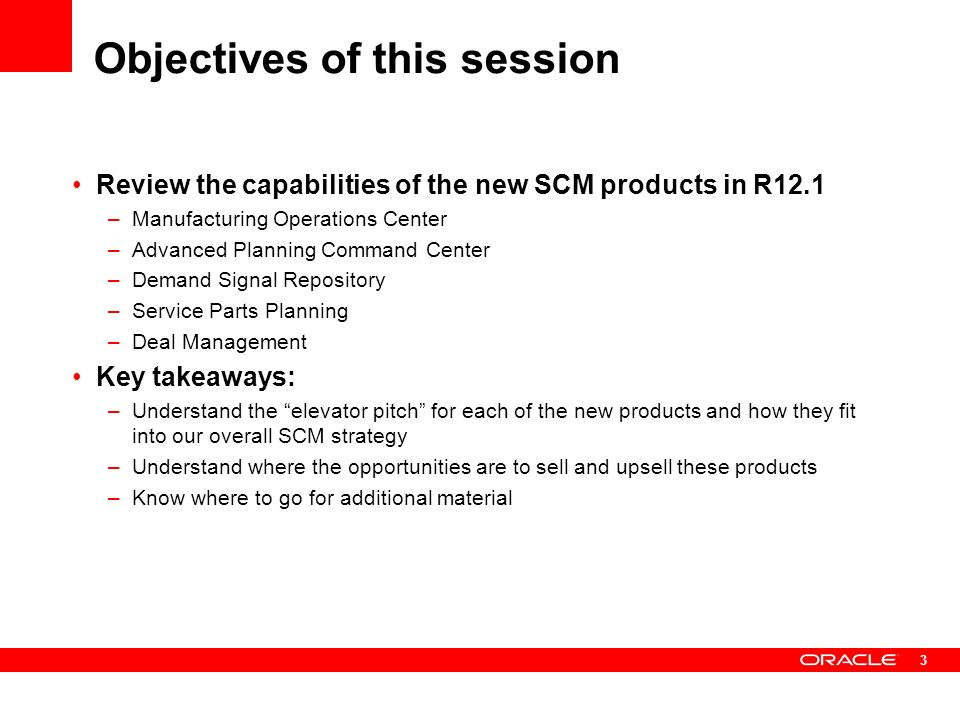 Objectives of this session

• Review the capabilities of the new SCM products in R12.1
– Manufacturing Operations Center
– Advanced Planning Command Center
– Demand Signal Repository
– Service Parts Planning
– Deal Management

• Key takeaways:
– Understand the “elevator pitch” for each of the new products and how they fit into our overall SCM strategy
– Understand where the opportunities are to sell and upsell these products
– Know where to go for additional material

ORACLE 3